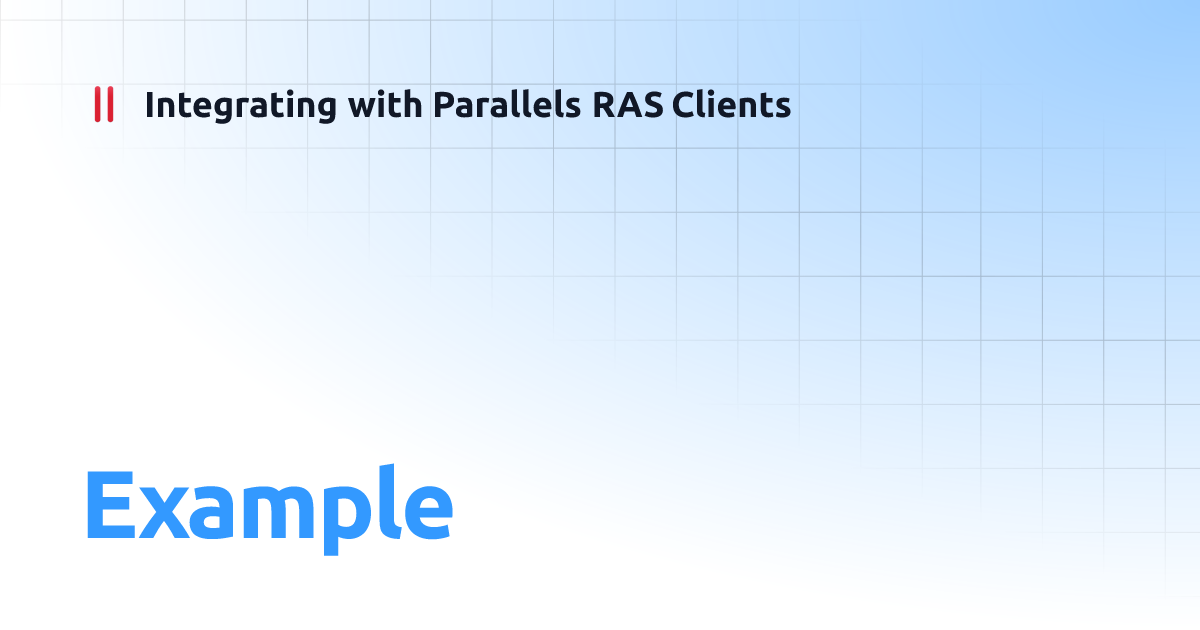 Integrating with Parallels RAS Clients

Example